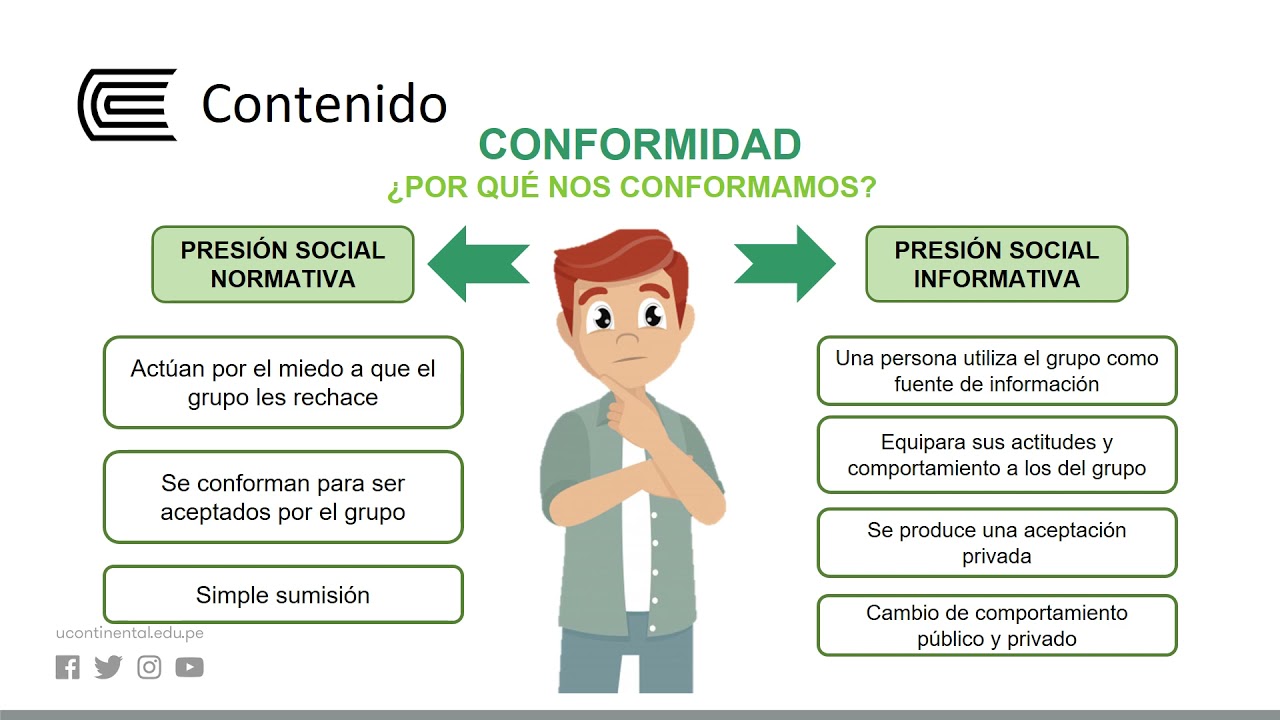 Contenido

CONFORMIDAD
¿POR QUÉ NOS CONFORMAMOS?

PRESIÓN SOCIAL NORMATIVA

Actúan por el miedo a que el grupo les rechace

Se conforman para ser aceptados por el grupo

Simple sumisión

PRESIÓN SOCIAL INFORMATIVA

Una persona utiliza el grupo como fuente de información

Equipara sus actitudes y comportamiento a los del grupo

Se produce una aceptación privada

Cambio de comportamiento público y privado

ucontinental.edu.pe